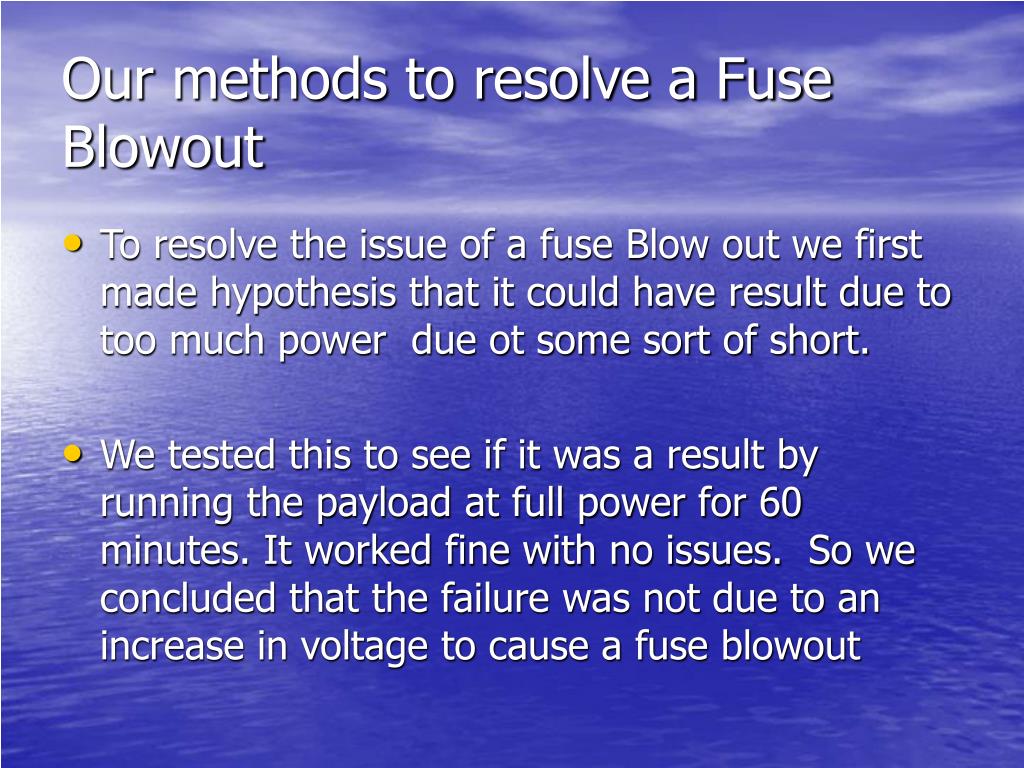 Our methods to resolve a Fuse Blowout

• To resolve the issue of a fuse Blow out we first made hypothesis that it could have result due to too much power  due ot some sort of short.

• We tested this to see if it was a result by running the payload at full power for 60 minutes. It worked fine with no issues.  So we concluded that the failure was not due to an increase in voltage to cause a fuse blowout